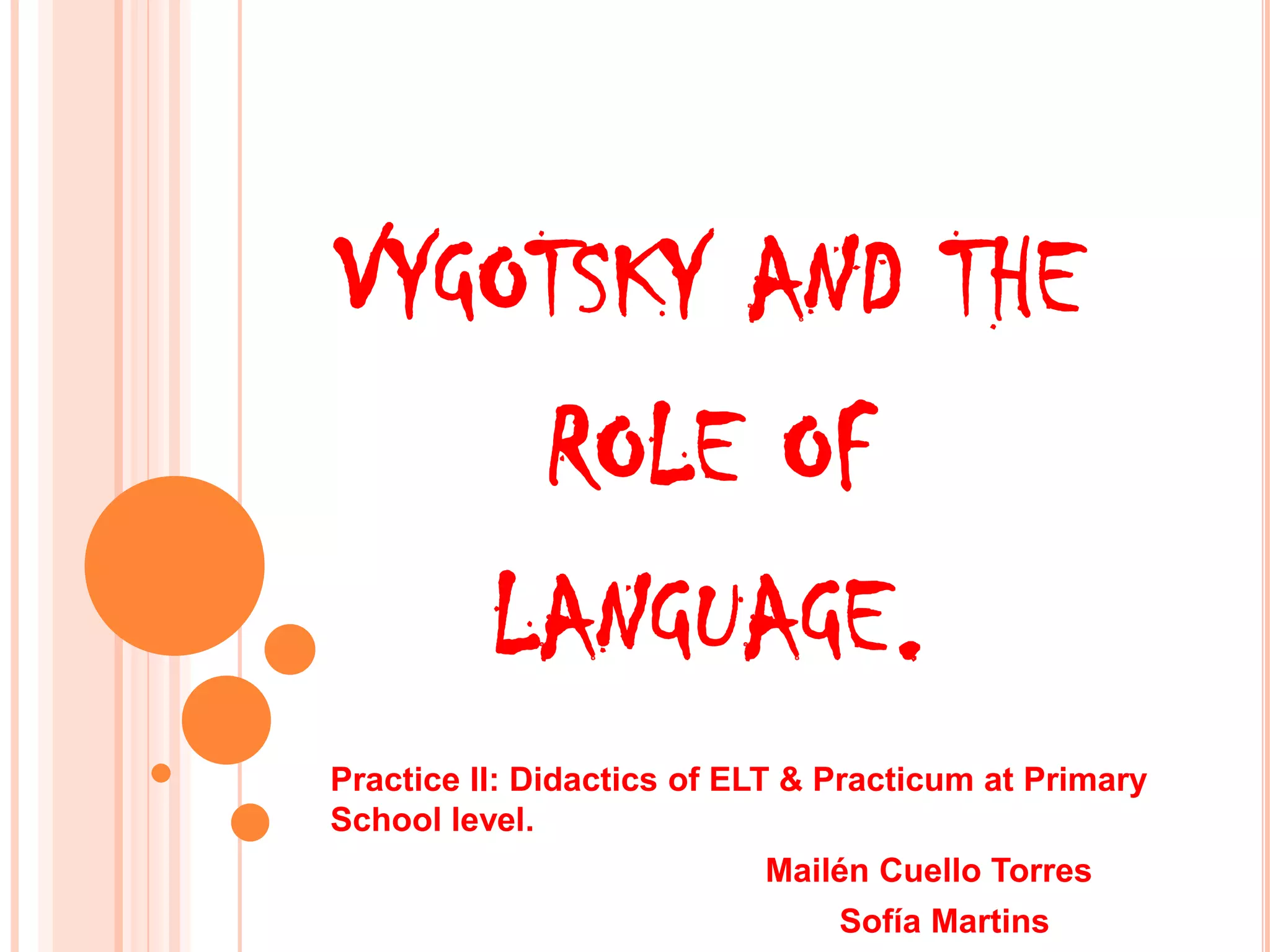 VYGOTSKY AND THE ROLE OF LANGUAGE.

Practice II: Didactics of ELT & Practicum at Primary School level.

Mailén Cuello Torres

Sofía Martins